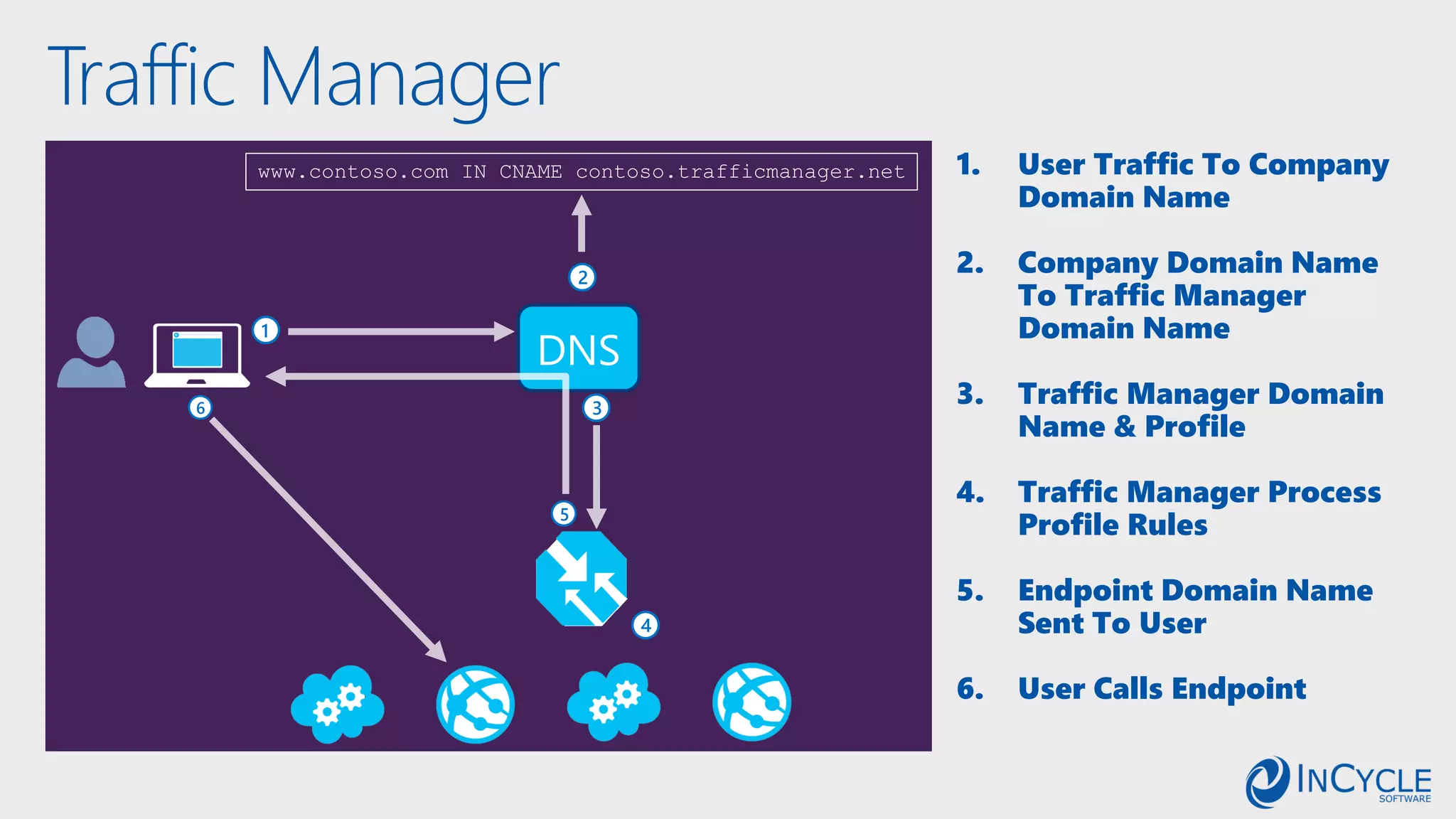 Traffic Manager

www.contoso.com IN CNAME contoso.trafficmanager.net

2

1

DNS

6

3

5

4

1. User Traffic To Company Domain Name

2. Company Domain Name To Traffic Manager Domain Name

3. Traffic Manager Domain Name & Profile

4. Traffic Manager Process Profile Rules

5. Endpoint Domain Name Sent To User

6. User Calls Endpoint

INCYCLE SOFTWARE